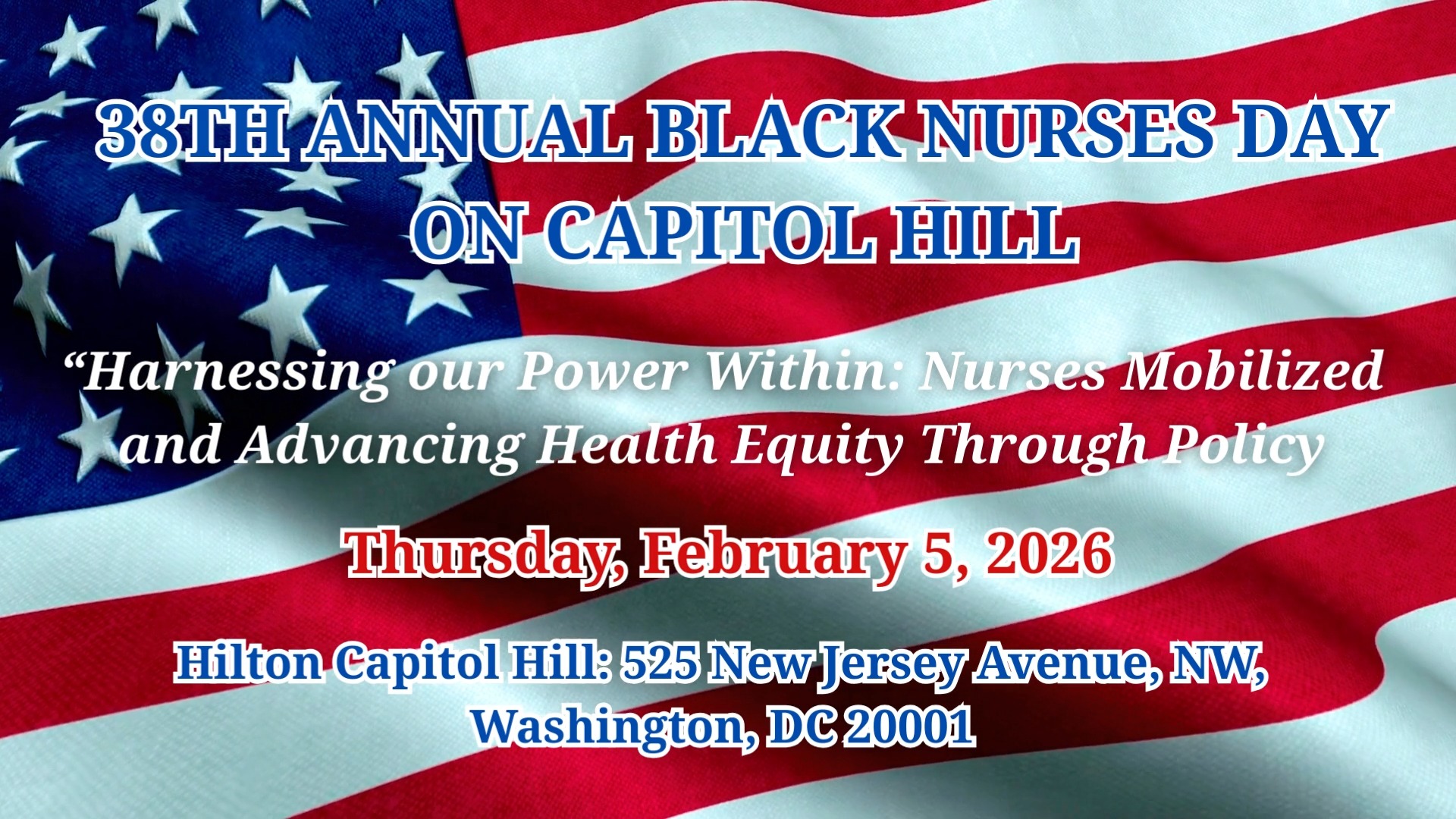 38TH ANNUAL BLACK NURSES DAY ON CAPITOL HILL

“Harnessing our Power Within: Nurses Mobilized and Advancing Health Equity Through Policy

Thursday, February 5, 2026

Hilton Capitol Hill: 525 New Jersey Avenue, NW, Washington, DC 20001